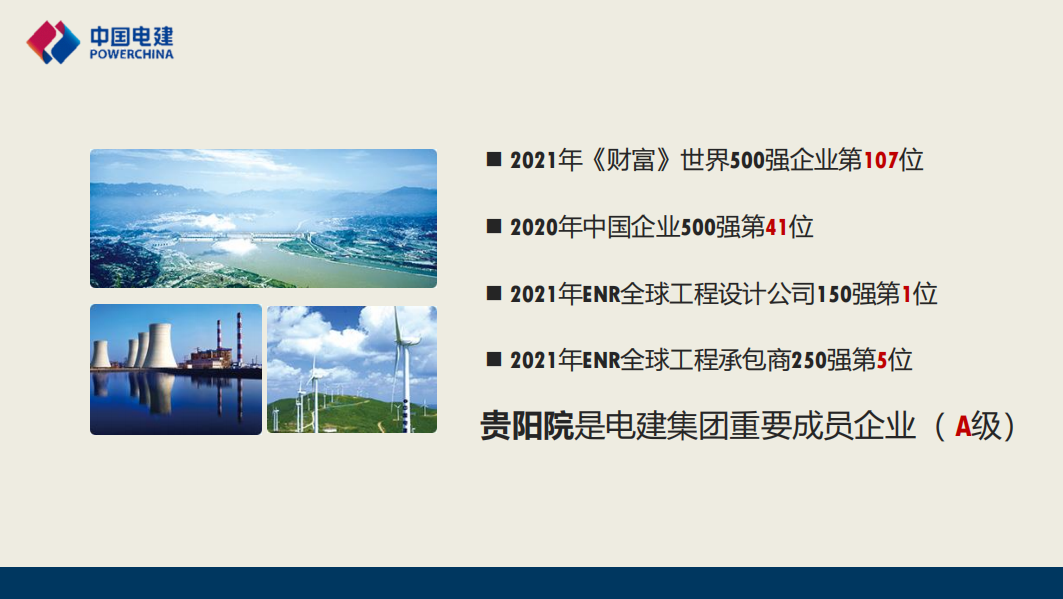 中国电建
POWERCHINA

■ 2021年《财富》世界500强企业第107位

■ 2020年中国企业500强第41位

■ 2021年ENR全球工程设计公司150强第1位

■ 2021年ENR全球工程承包商250强第5位

贵阳院是电建集团重要成员企业（A级）